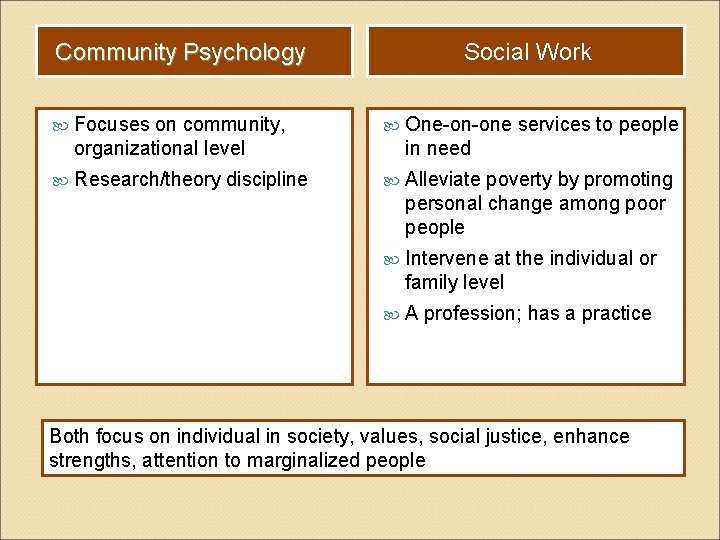 Community Psychology

Focuses on community, organizational level

Research/theory discipline

Social Work

One-on-one services to people in need

Alleviate poverty by promoting personal change among poor people

Intervene at the individual or family level

A profession; has a practice

Both focus on individual in society, values, social justice, enhance strengths, attention to marginalized people